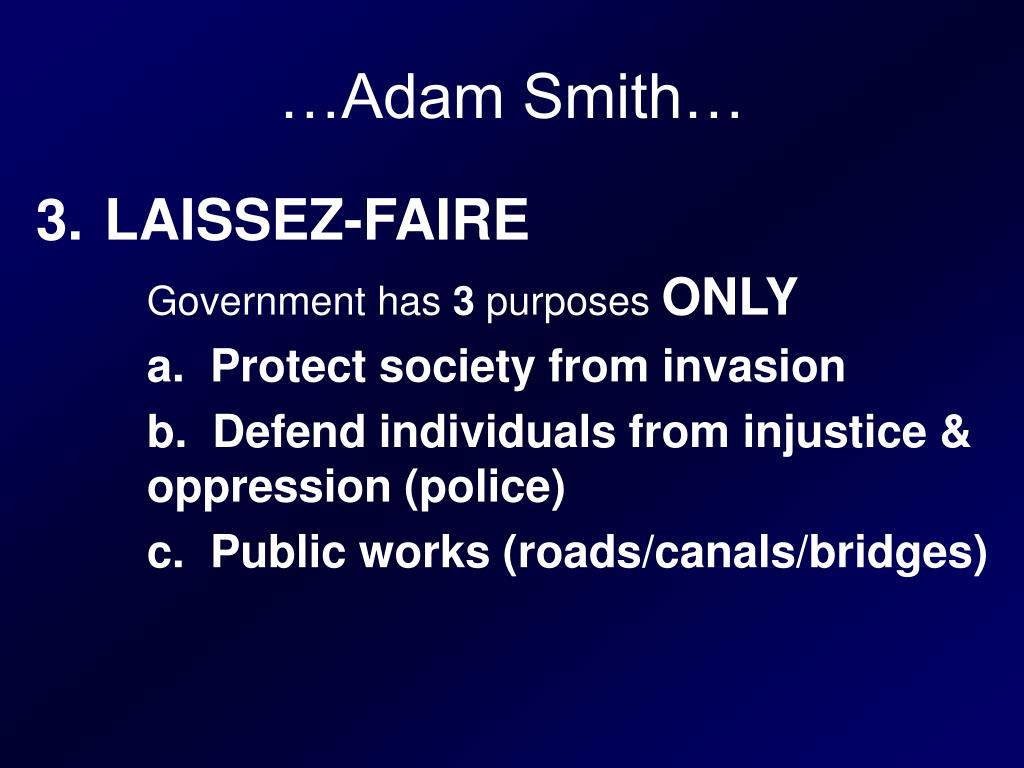 …Adam Smith…

3. LAISSEZ-FAIRE

Government has 3 purposes ONLY

a. Protect society from invasion

b. Defend individuals from injustice & oppression (police)

c. Public works (roads/canals/bridges)